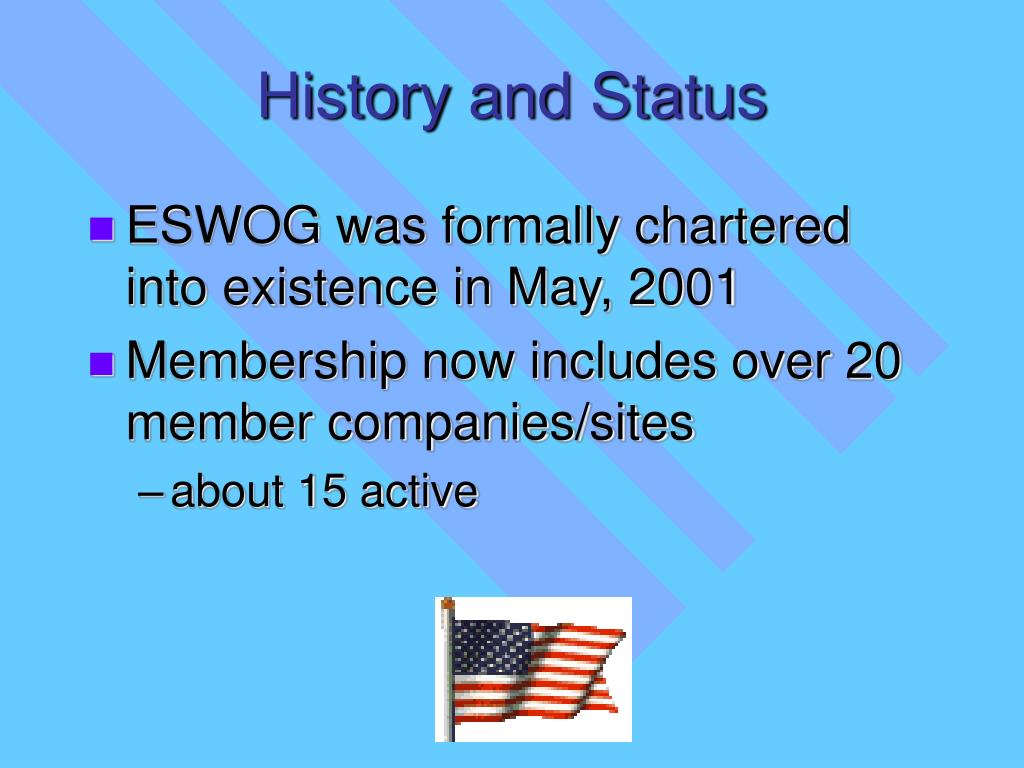 History and Status

ESWOG was formally chartered into existence in May, 2001

Membership now includes over 20 member companies/sites

– about 15 active